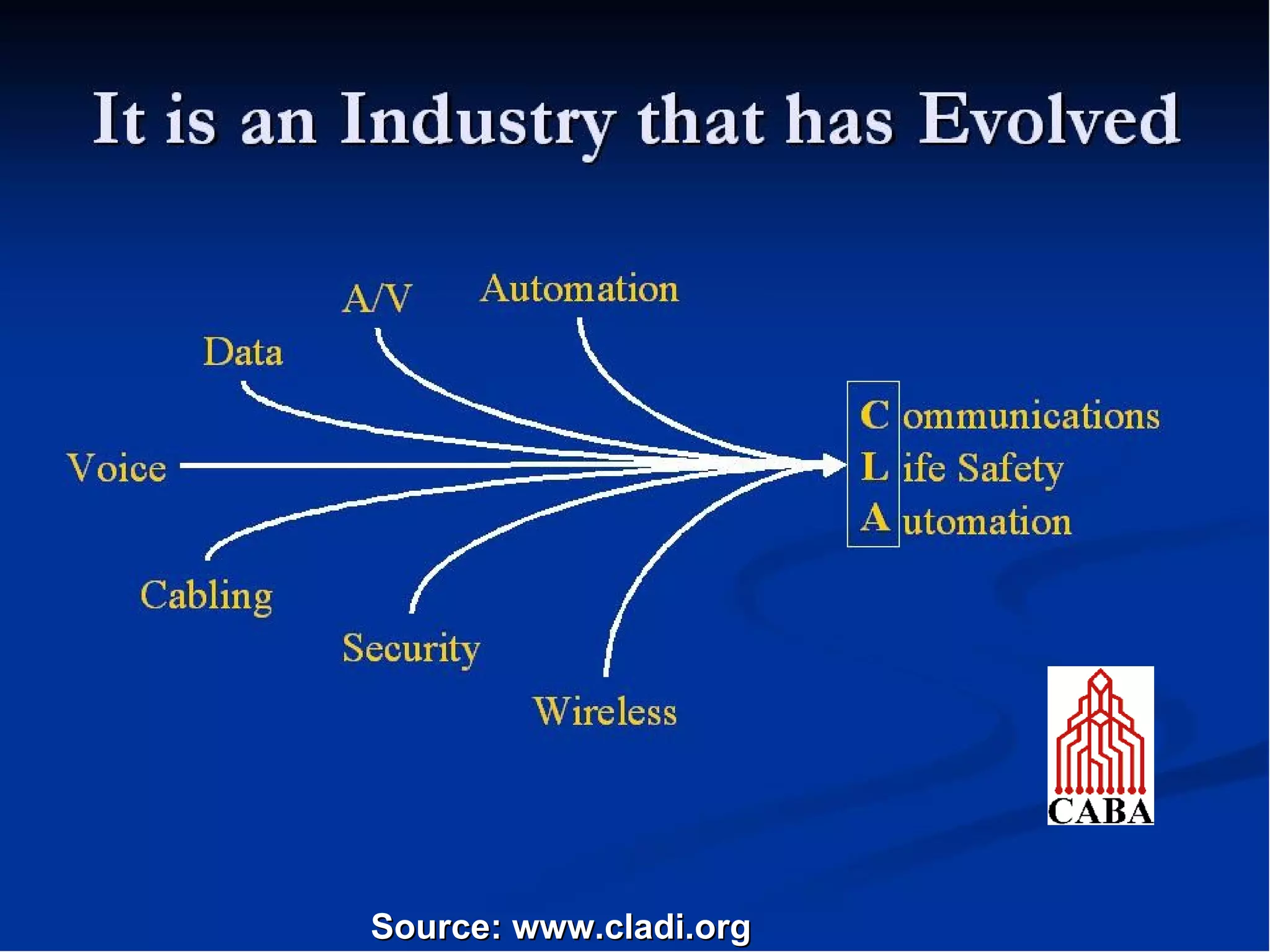 It is an Industry that has Evolved

A/V

Automation

Data

Voice

Cabling

Security

Wireless

C ommunications
L ife Safety
A utomation

CABA

Source: www.cladi.org